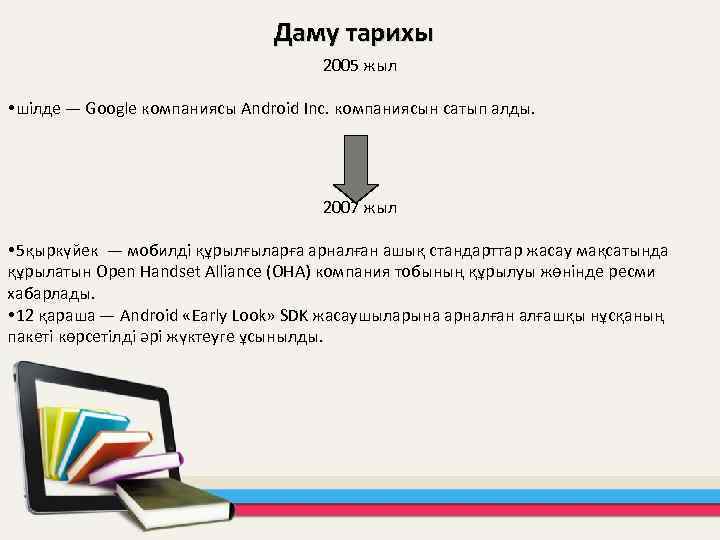 Даму тарихы

2005 жыл

•шілде — Google компаниясы Android Inc. компаниясын сатып алды.

2007 жыл

•5қыркүйек — мобилді құрылғыларға арналған ашық стандарттар жасау мақсатында құрылатын Open Handset Alliance (OHA) компания тобының құрылуы жөнінде ресми хабарлады.
•12 қараша — Android «Early Look» SDK жасаушыларына арналған алғашқы нұсқаның пакеті көрсетілді әрі жүктеуге ұсынылды.